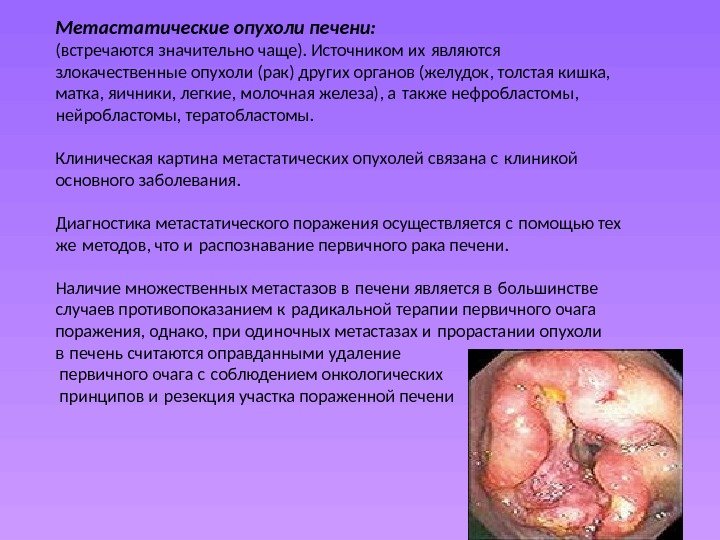 Метастатические опухоли печени:
(встречаются значительно чаще). Источником их являются злокачественные опухоли (рак) других органов (желудок, толстая кишка, матка, яичники, легкие, молочная железа), а также нефробластомы, нейробластомы, тератобластомы.

Клиническая картина метастатических опухолей связана с клиникой основного заболевания.

Диагностика метастатического поражения осуществляется с помощью тех же методов, что и распознавание первичного рака печени.

Наличие множественных метастазов в печени является в большинстве случаев противопоказанием к радикальной терапии первичного очага поражения, однако, при одиночных метастазах и прорастании опухоли в печень считаются оправданными удаление первичного очага с соблюдением онкологических принципов и резекция участка пораженной печени